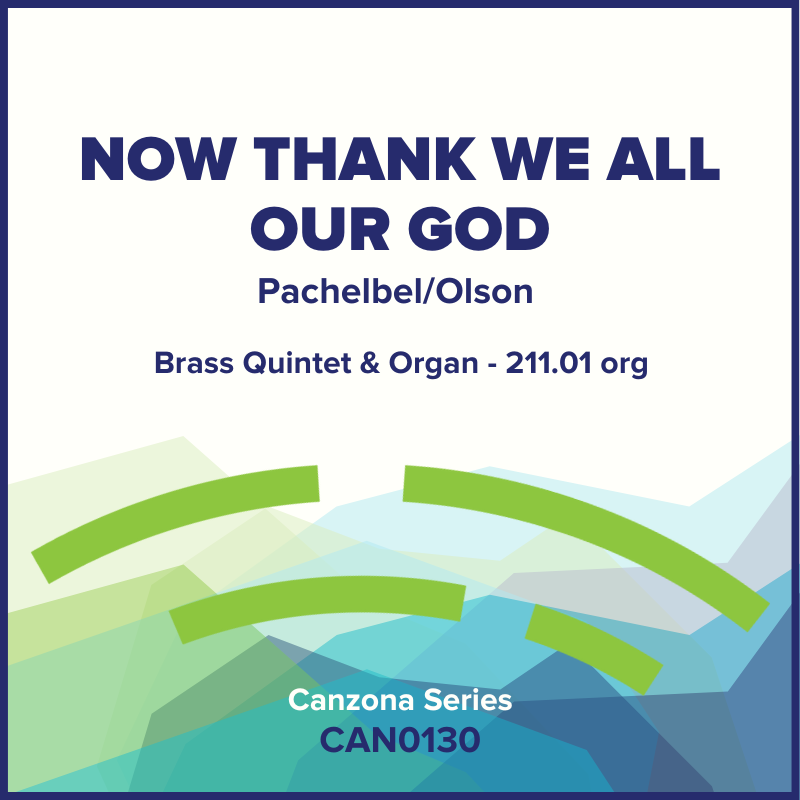 NOW THANK WE ALL OUR GOD

Pachelbel/Olson

Brass Quintet & Organ - 211.01 org

Canzona Series
CAN0130